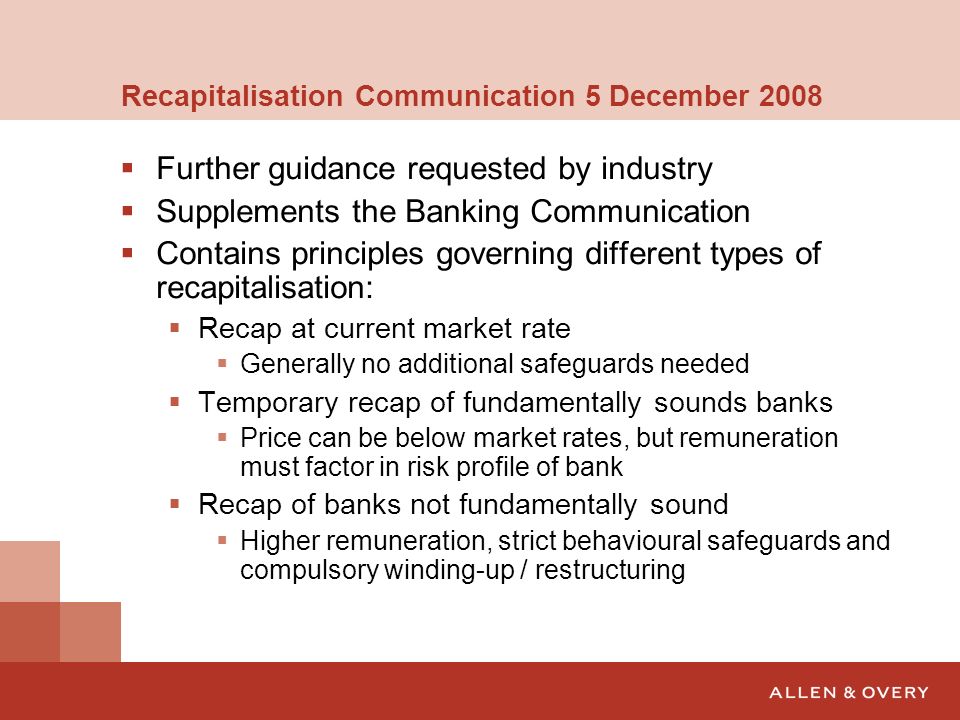 Recapitalisation Communication 5 December 2008

- Further guidance requested by industry
- Supplements the Banking Communication
- Contains principles governing different types of recapitalisation:
  - Recap at current market rate
    - Generally no additional safeguards needed
  - Temporary recap of fundamentally sounds banks
    - Price can be below market rates, but remuneration must factor in risk profile of bank
  - Recap of banks not fundamentally sound
    - Higher remuneration, strict behavioural safeguards and compulsory winding-up / restructuring

ALLEN & OVERY